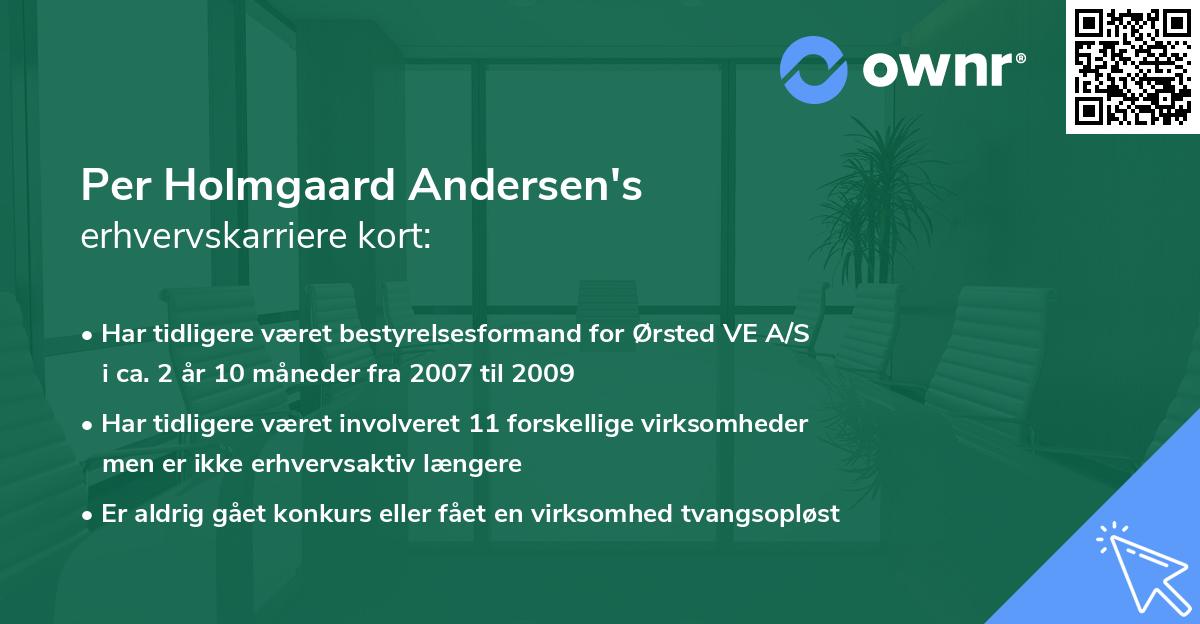 ownr®

Per Holmgaard Andersen's
erhvervskarriere kort:

• Har tidligere været bestyrelsesformand for Ørsted VE A/S i ca. 2 år 10 måneder fra 2007 til 2009

• Har tidligere været involveret 11 forskellige virksomheder men er ikke erhvervsaktiv længere

• Er aldrig gået konkurs eller fået en virksomhed tvangsopløst